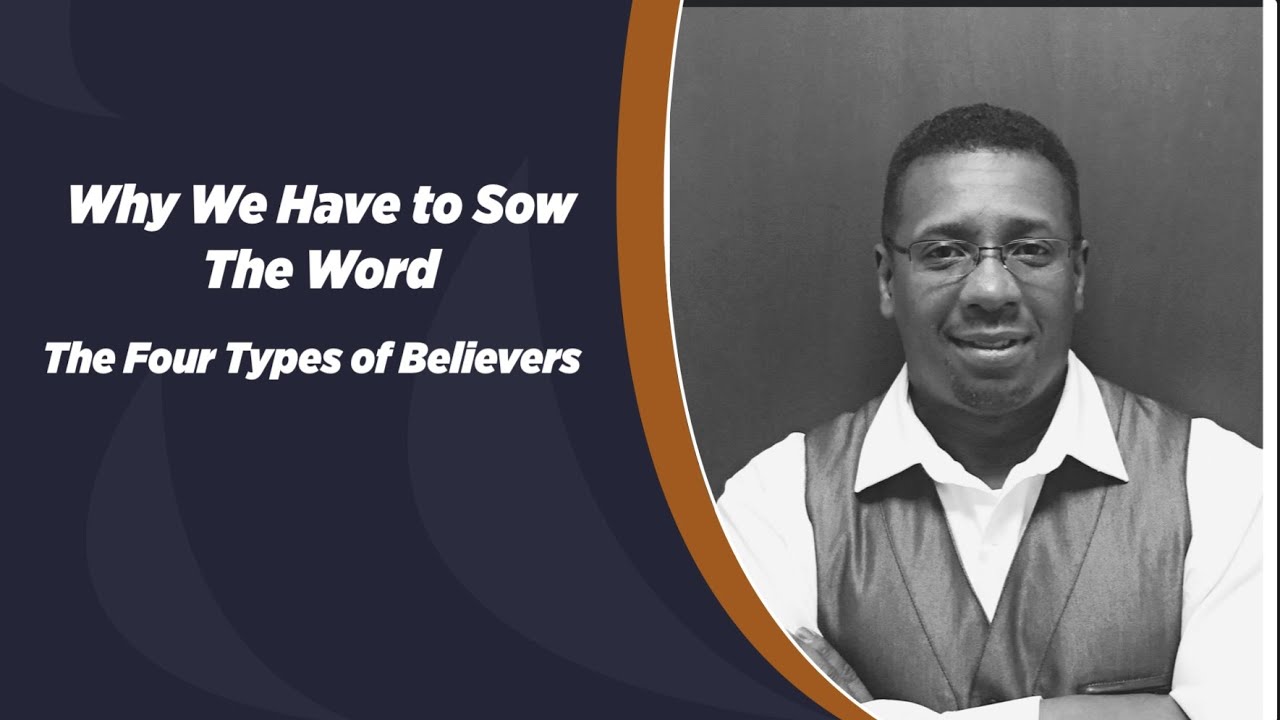 Why We Have to Sow The Word

The Four Types of Believers